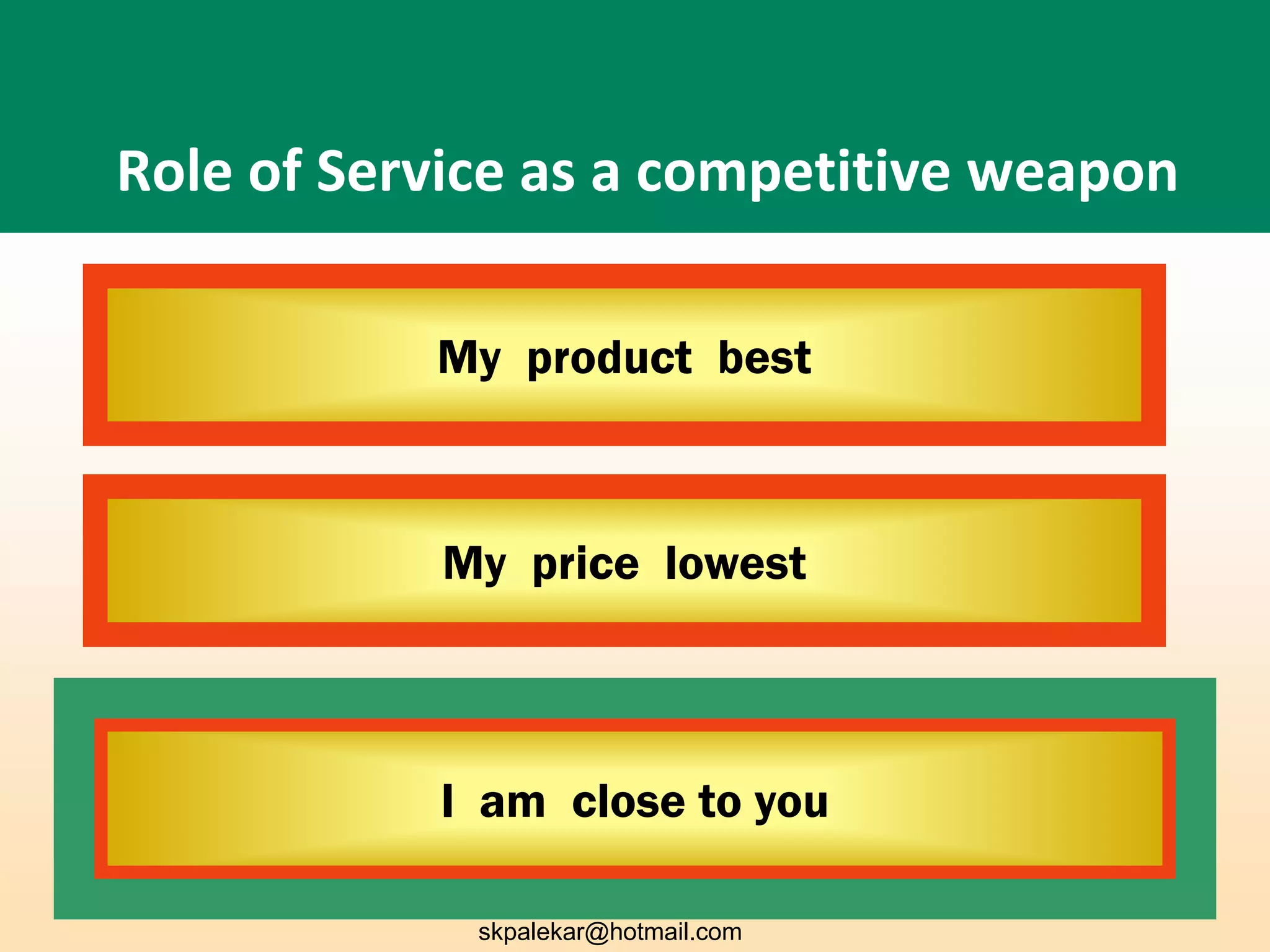 Role of Service as a competitive weapon

My product best

My price lowest

I am close to you

skpalekar@hotmail.com